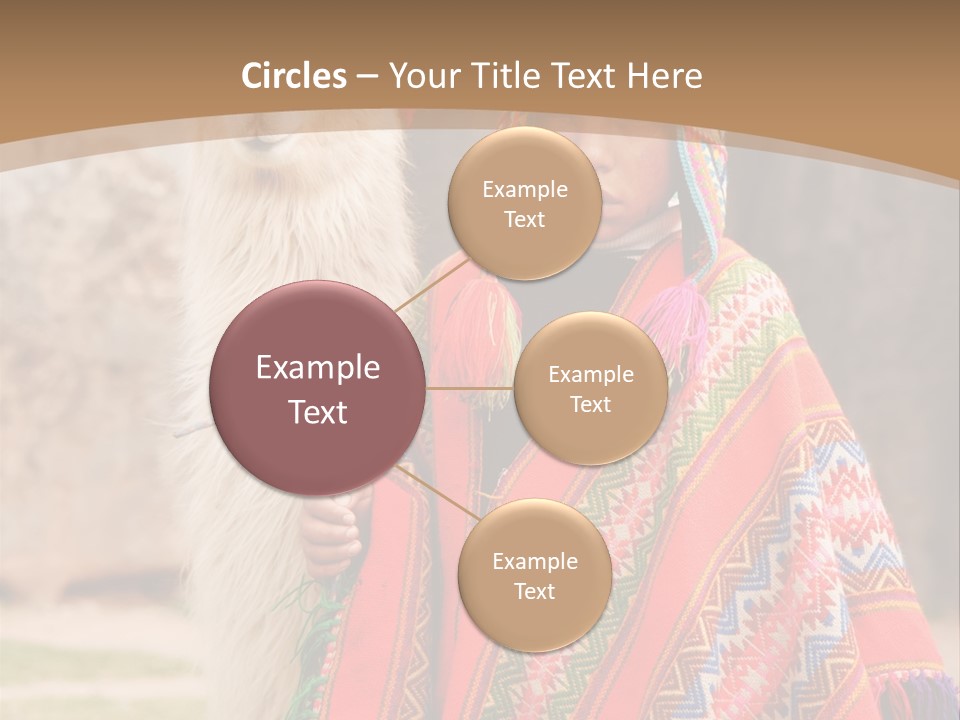 Circles – Your Title Text Here

Example Text

Example Text

Example Text

Example Text